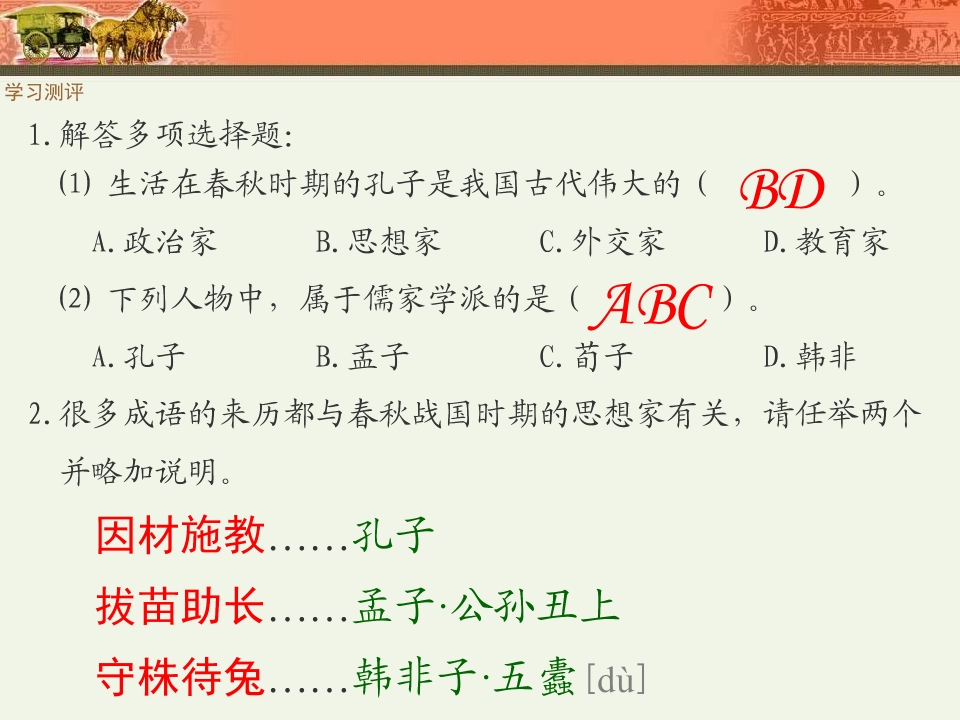 学习测评

1.解答多项选择题:

(1) 生活在春秋时期的孔子是我国古代伟大的（ BD ）。

A.政治家　　B.思想家　　C.外交家　　D.教育家

(2) 下列人物中，属于儒家学派的是（ ABC ）。

A.孔子　　B.孟子　　C.荀子　　D.韩非

2.很多成语的来历都与春秋战国时期的思想家有关，请任举两个并略加说明。

因材施教……孔子

拔苗助长……孟子·公孙丑上

守株待兔……韩非子·五蠹[dù]